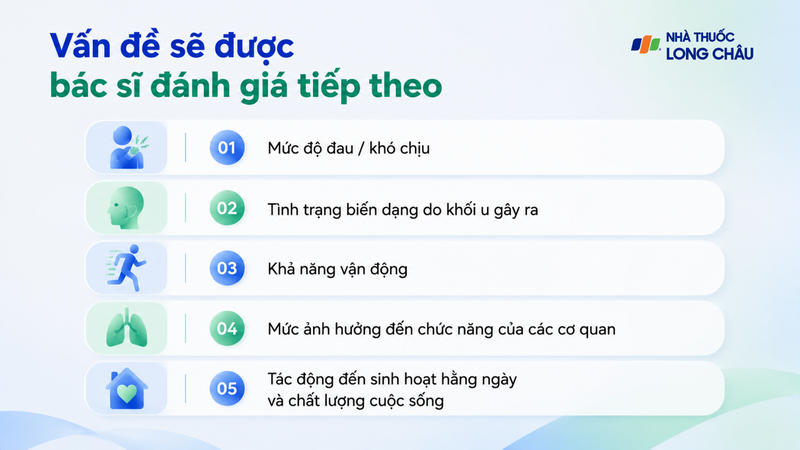 Vấn đề sẽ được
bác sĩ đánh giá tiếp theo

NHÀ THUỐC
LONG CHÂU

01 Mức độ đau / khó chịu

02 Tình trạng biến dạng do khối u gây ra

03 Khả năng vận động

04 Mức ảnh hưởng đến chức năng của các cơ quan

05 Tác động đến sinh hoạt hằng ngày và chất lượng cuộc sống